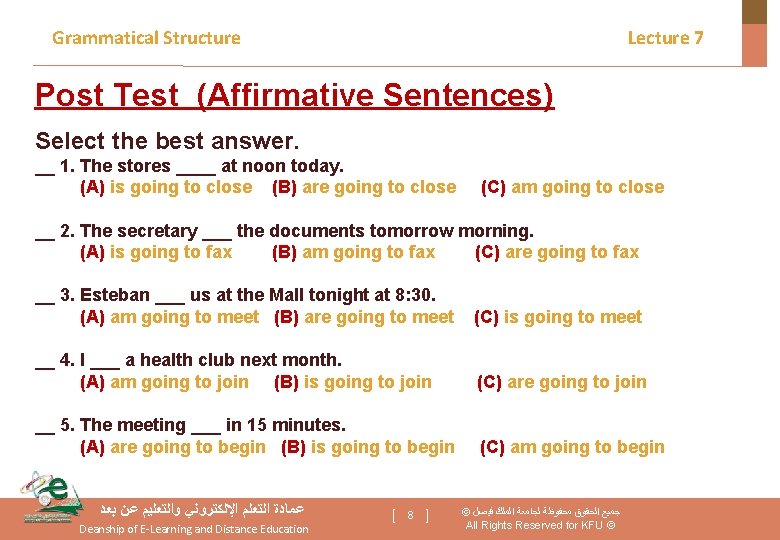 Grammatical Structure

Lecture 7

Post Test (Affirmative Sentences)

Select the best answer.

__ 1. The stores ____ at noon today.
(A) is going to close (B) are going to close (C) am going to close

__ 2. The secretary ___ the documents tomorrow morning.
(A) is going to fax (B) am going to fax (C) are going to fax

__ 3. Esteban ___ us at the Mall tonight at 8:30.
(A) am going to meet (B) are going to meet (C) is going to meet

__ 4. I ___ a health club next month.
(A) am going to join (B) is going to join (C) are going to join

__ 5. The meeting ___ in 15 minutes.
(A) are going to begin (B) is going to begin (C) am going to begin

عمادة التعلم الإلكتروني والتعليم عن بعد
Deanship of E-Learning and Distance Education

[ 8 ]

جميع الحقوق محفوظة لجامعة الملك فيصل ©
All Rights Reserved for KFU ©